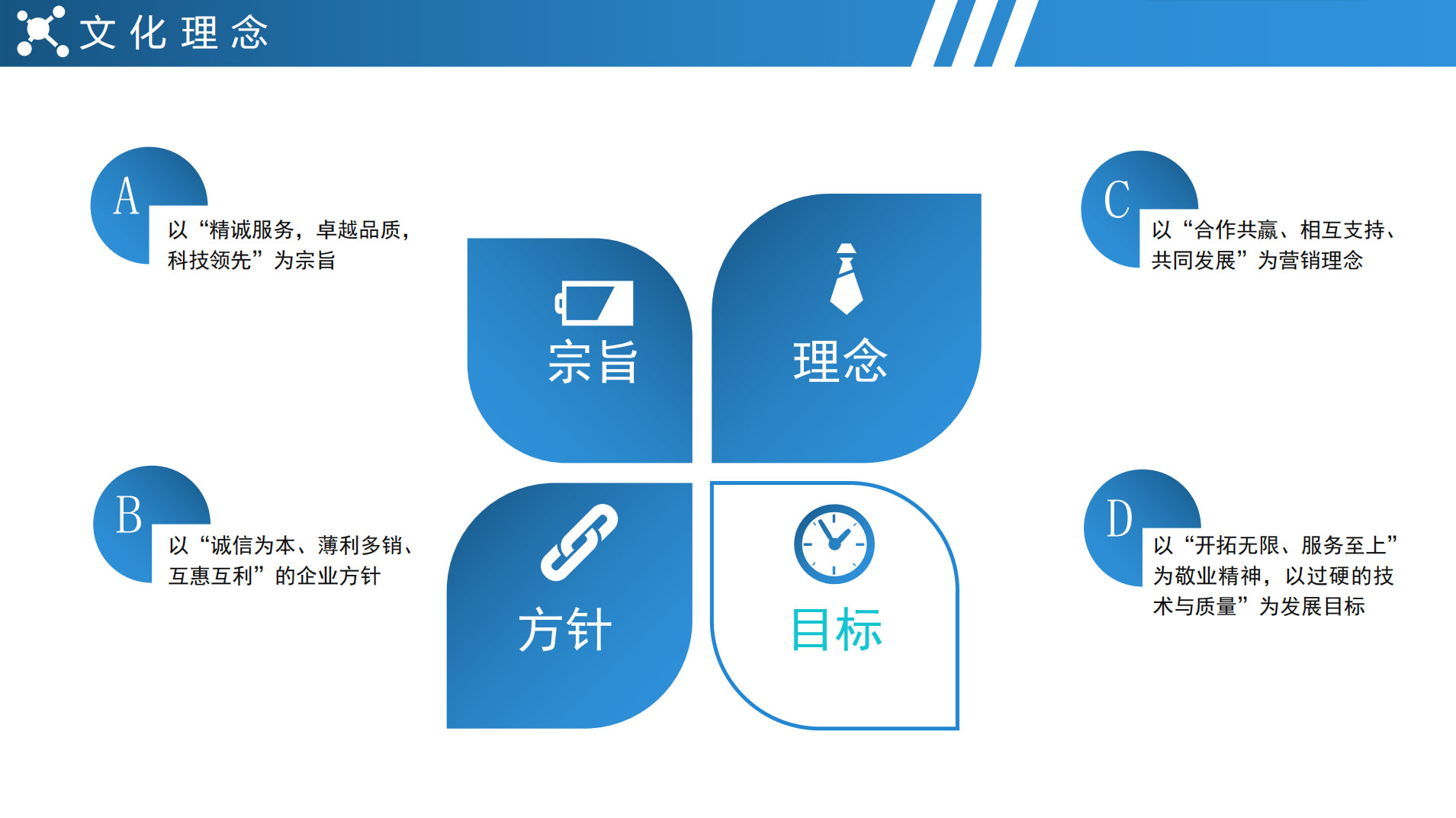 文化理念

A
以“精诚服务，卓越品质，科技领先”为宗旨

B
以“诚信为本、薄利多销、互惠互利”的企业方针

宗旨

理念

方针

目标

C
以“合作共赢、相互支持、共同发展”为营销理念

D
以“开拓无限、服务至上”为敬业精神，以过硬的技术与质量”为发展目标